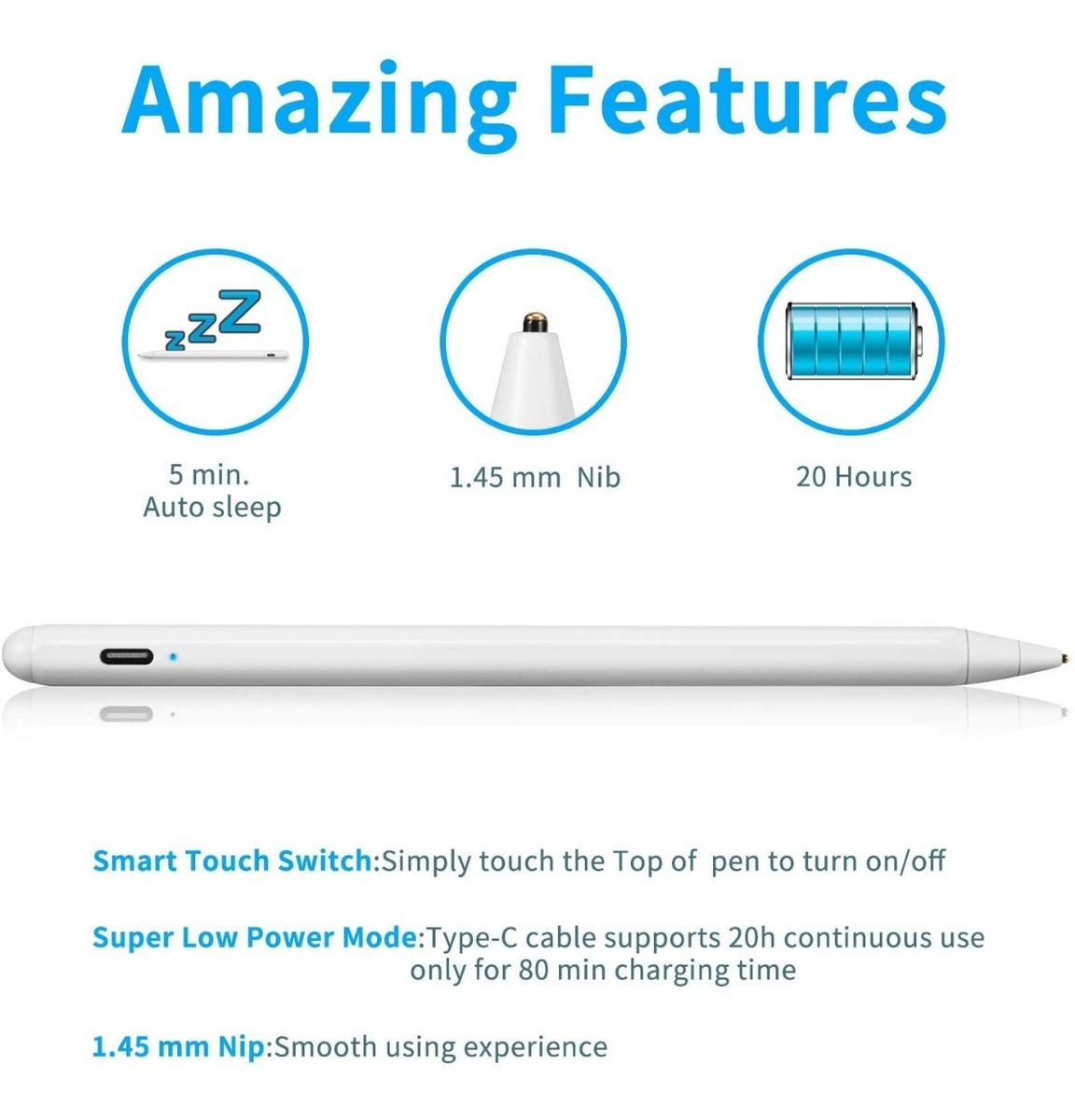 Amazing Features

zZZ

5 min.
Auto sleep

1.45 mm Nib

20 Hours

Smart Touch Switch:Simply touch the Top of pen to turn on/off

Super Low Power Mode:Type-C cable supports 20h continuous use only for 80 min charging time

1.45 mm Nip:Smooth using experience